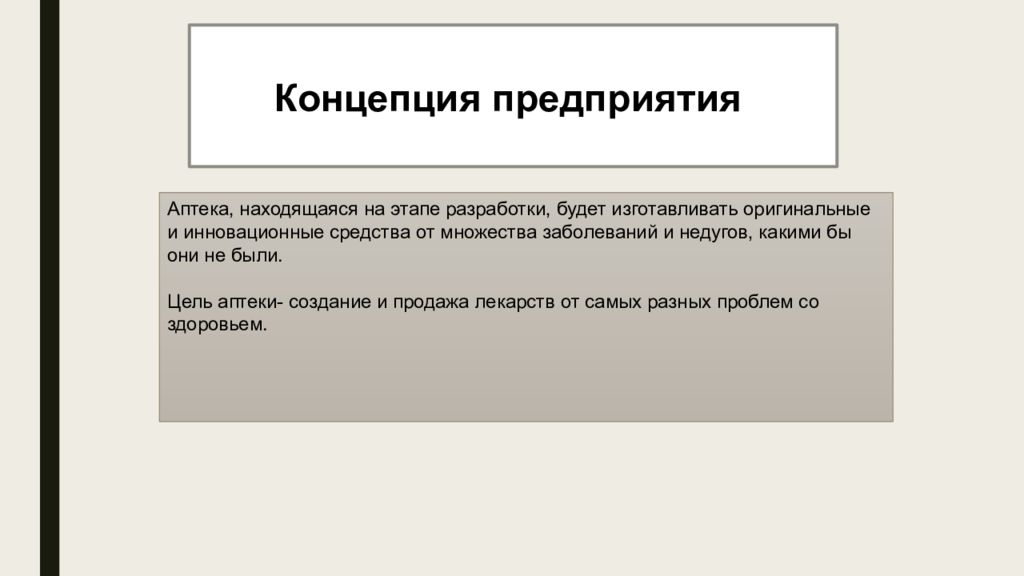 Концепция предприятия

Аптека, находящаяся на этапе разработки, будет изготавливать оригинальные и инновационные средства от множества заболеваний и недугов, какими бы они не были.

Цель аптеки- создание и продажа лекарств от самых разных проблем со здоровьем.